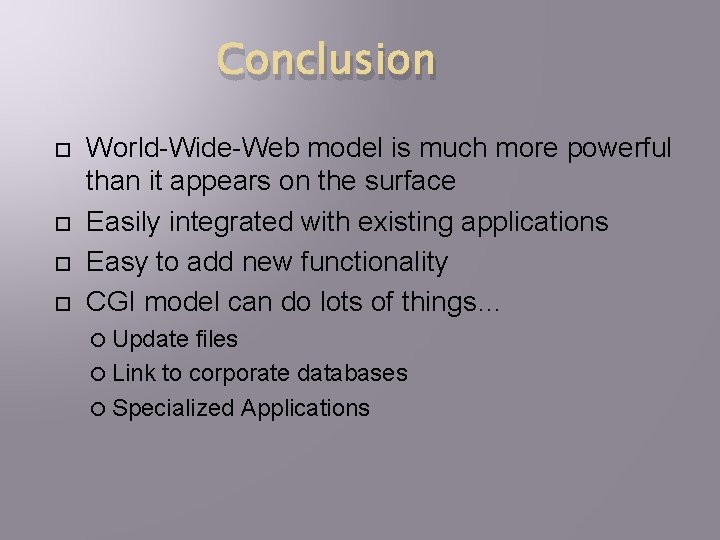 Conclusion

World-Wide-Web model is much more powerful than it appears on the surface

Easily integrated with existing applications

Easy to add new functionality

CGI model can do lots of things…

Update files

Link to corporate databases

Specialized Applications